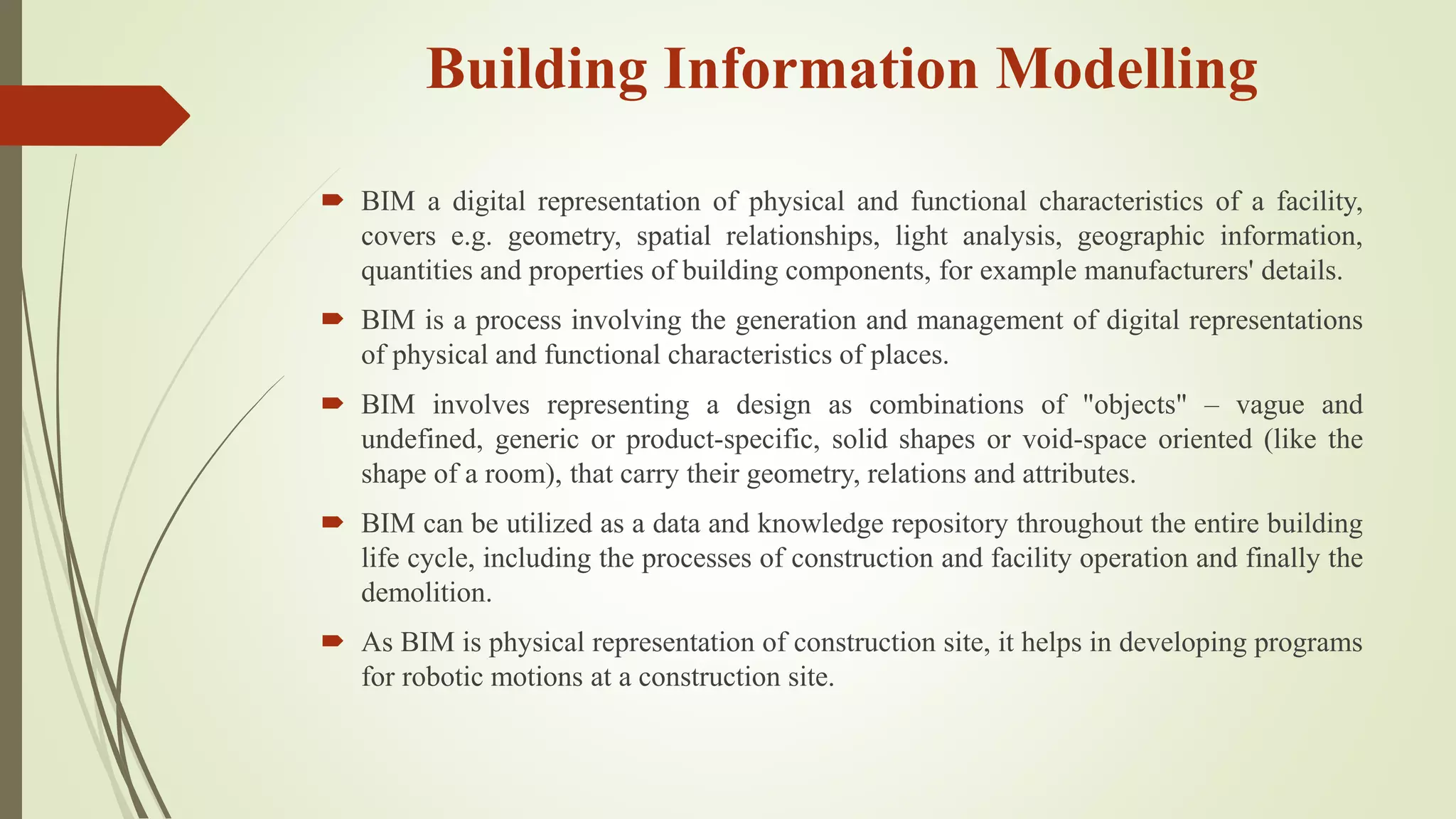 Building Information Modelling

BIM a digital representation of physical and functional characteristics of a facility, covers e.g. geometry, spatial relationships, light analysis, geographic information, quantities and properties of building components, for example manufacturers' details.

BIM is a process involving the generation and management of digital representations of physical and functional characteristics of places.

BIM involves representing a design as combinations of "objects" – vague and undefined, generic or product-specific, solid shapes or void-space oriented (like the shape of a room), that carry their geometry, relations and attributes.

BIM can be utilized as a data and knowledge repository throughout the entire building life cycle, including the processes of construction and facility operation and finally the demolition.

As BIM is physical representation of construction site, it helps in developing programs for robotic motions at a construction site.